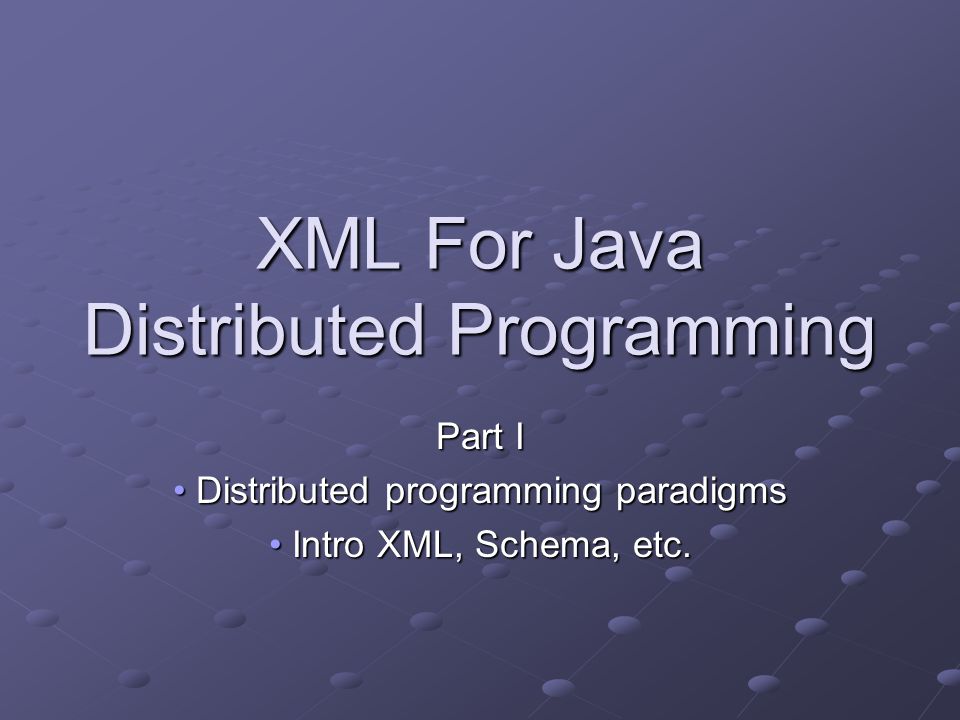 XML For Java
Distributed Programming

Part I

• Distributed programming paradigms
• Intro XML, Schema, etc.